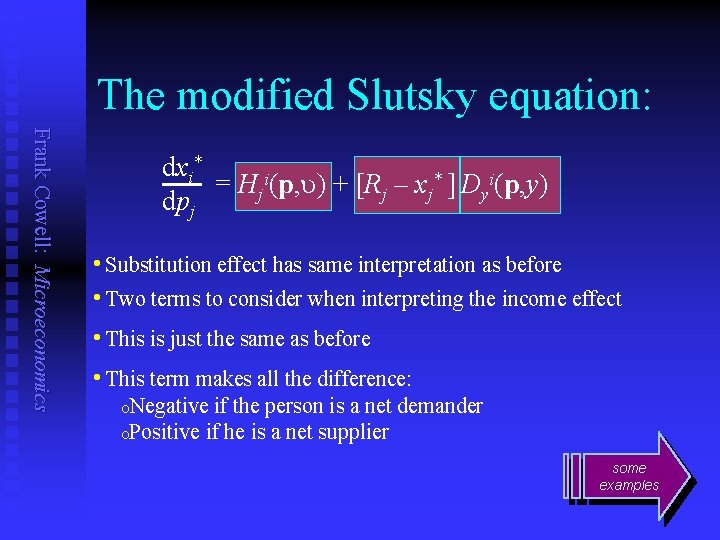 Frank Cowell: Microeconomics

The modified Slutsky equation:

$\frac{dx_i^*}{dp_j} = H_j^i(\mathbf{p},\upsilon) + [R_j - x_j^*] D_y^i(\mathbf{p},y)$

• Substitution effect has same interpretation as before
• Two terms to consider when interpreting the income effect
• This is just the same as before
• This term makes all the difference:
o Negative if the person is a net demander
o Positive if he is a net supplier

some examples